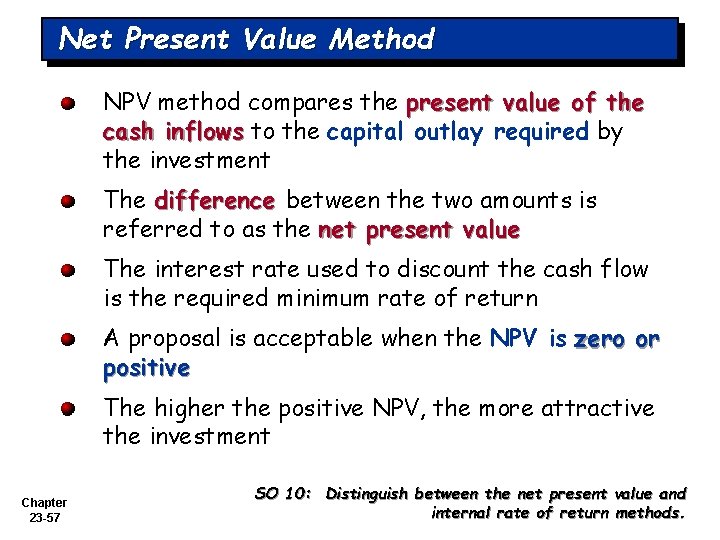 Net Present Value Method

NPV method compares the present value of the cash inflows to the capital outlay required by the investment

The difference between the two amounts is referred to as the net present value

The interest rate used to discount the cash flow is the required minimum rate of return

A proposal is acceptable when the NPV is zero or positive

The higher the positive NPV, the more attractive the investment

Chapter 23-57

SO 10: Distinguish between the net present value and internal rate of return methods.